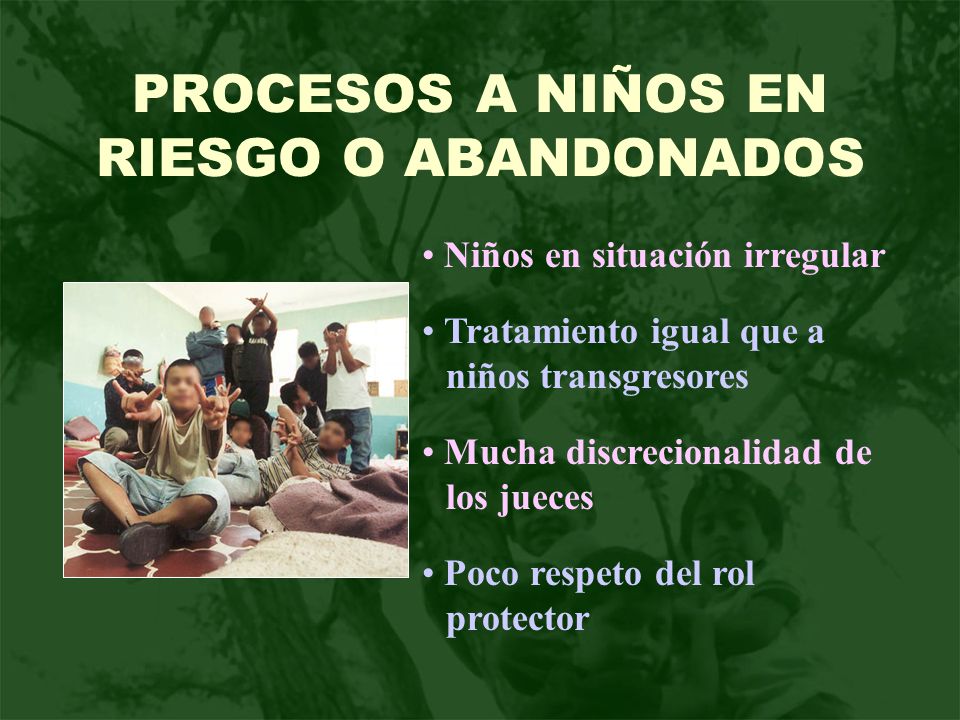 PROCESOS A NIÑOS EN RIESGO O ABANDONADOS

• Niños en situación irregular

• Tratamiento igual que a niños transgresores

• Mucha discrecionalidad de los jueces

• Poco respeto del rol protector